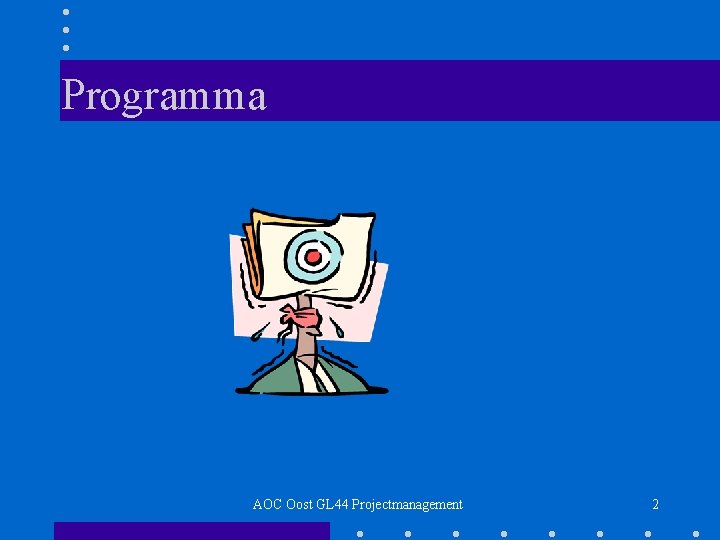 Programma

AOC Oost GL44 Projectmanagement

2